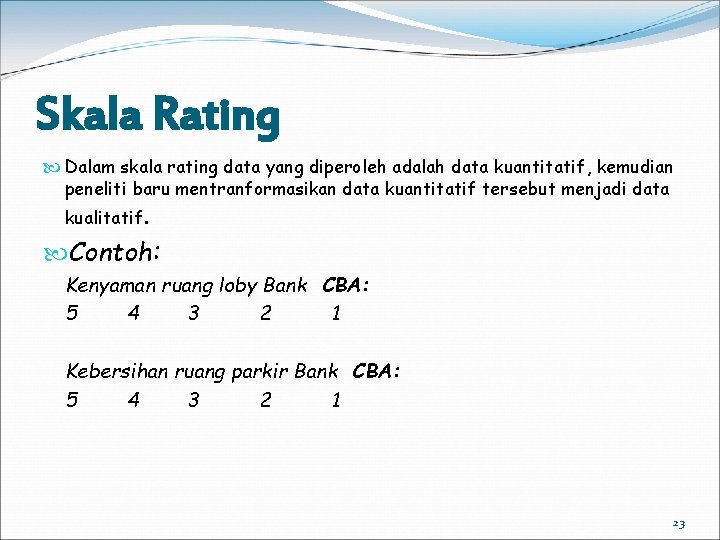 Skala Rating

Dalam skala rating data yang diperoleh adalah data kuantitatif, kemudian peneliti baru mentranformasikan data kuantitatif tersebut menjadi data kualitatif.

Contoh:

Kenyaman ruang loby Bank CBA:

5 4 3 2 1

Kebersihan ruang parkir Bank CBA:

5 4 3 2 1

23